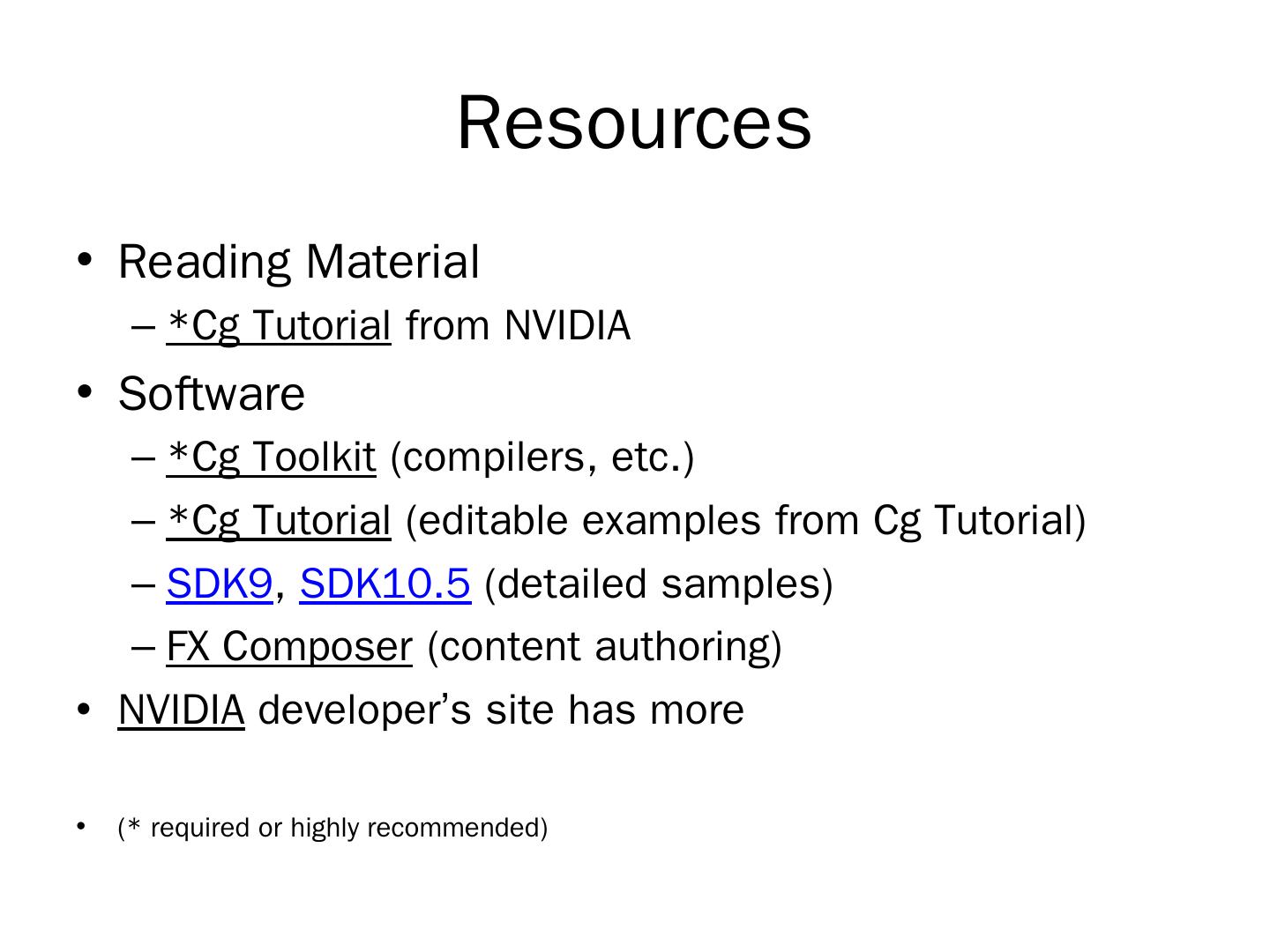 Resources

• Reading Material
  – *Cg Tutorial from NVIDIA
• Software
  – *Cg Toolkit (compilers, etc.)
  – *Cg Tutorial (editable examples from Cg Tutorial)
  – SDK9, SDK10.5 (detailed samples)
  – FX Composer (content authoring)
• NVIDIA developer’s site has more

• (* required or highly recommended)